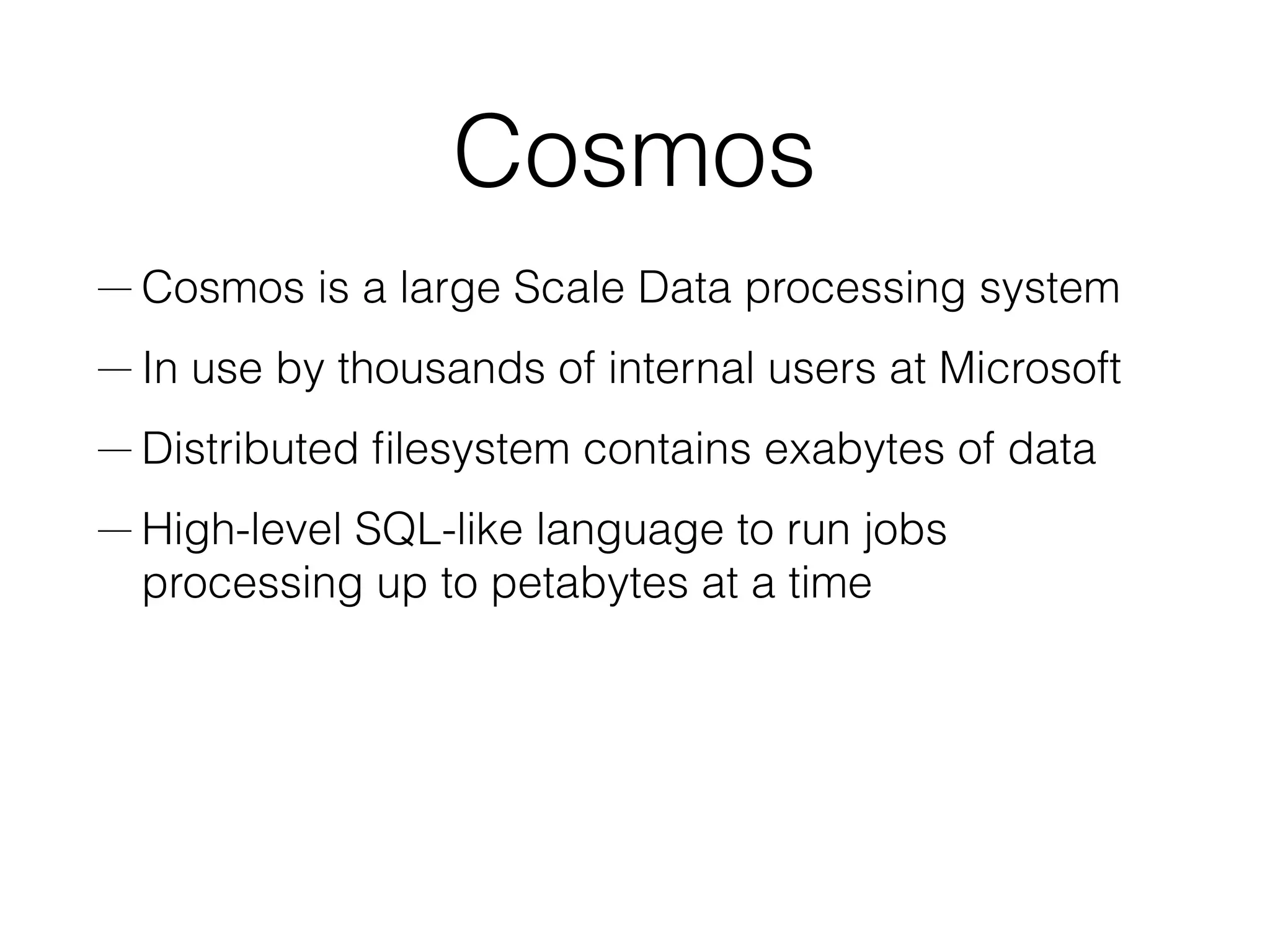 Cosmos

— Cosmos is a large Scale Data processing system

— In use by thousands of internal users at Microsoft

— Distributed filesystem contains exabytes of data

— High-level SQL-like language to run jobs processing up to petabytes at a time